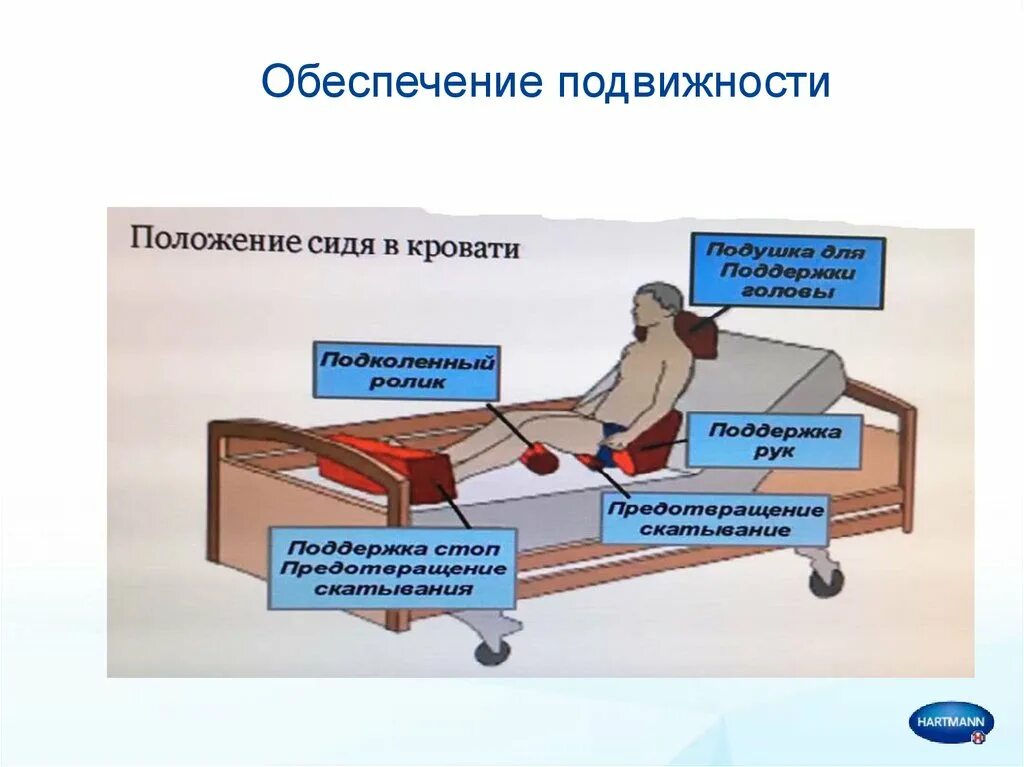 Обеспечение подвижности

Положение сидя в кровати

Подушка для Поддержки головы

Подколенный ролик

Поддержка рук

Предотвращение скатывание

Поддержка стоп Предотвращение скатывания

HARTMANN